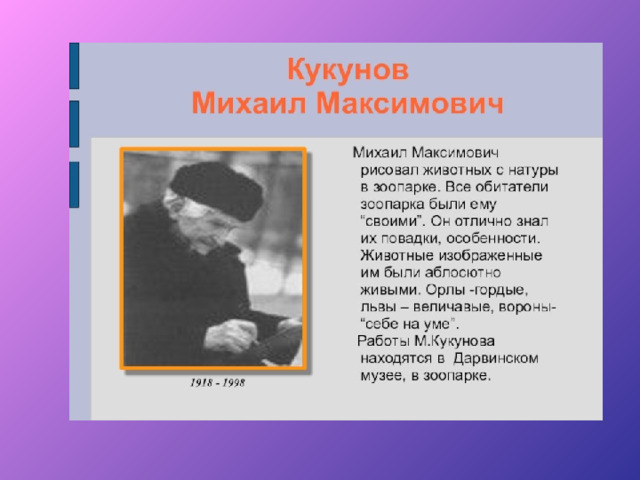 Кукунов
Михаил Максимович

1918 - 1998

Михаил Максимович рисовал животных с натуры в зоопарке. Все обитатели зоопарка были ему "своими". Он отлично знал их повадки, особенности. Животные изображенные им были аблосютно живыми. Орлы -гордые, львы – величавые, вороны- "себе на уме".

Работы М.Кукунова находятся в Дарвинском музее, в зоопарке.